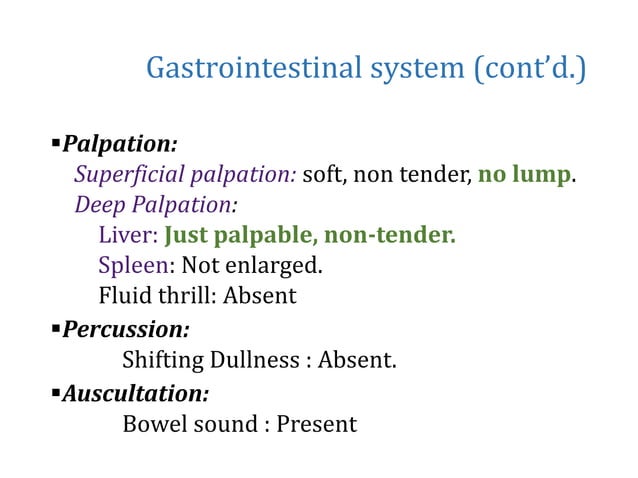 Gastrointestinal system (cont'd.)

▪Palpation:
Superficial palpation: soft, non tender, no lump.
Deep Palpation:
Liver: Just palpable, non-tender.
Spleen: Not enlarged.
Fluid thrill: Absent

▪Percussion:
Shifting Dullness : Absent.

▪Auscultation:
Bowel sound : Present